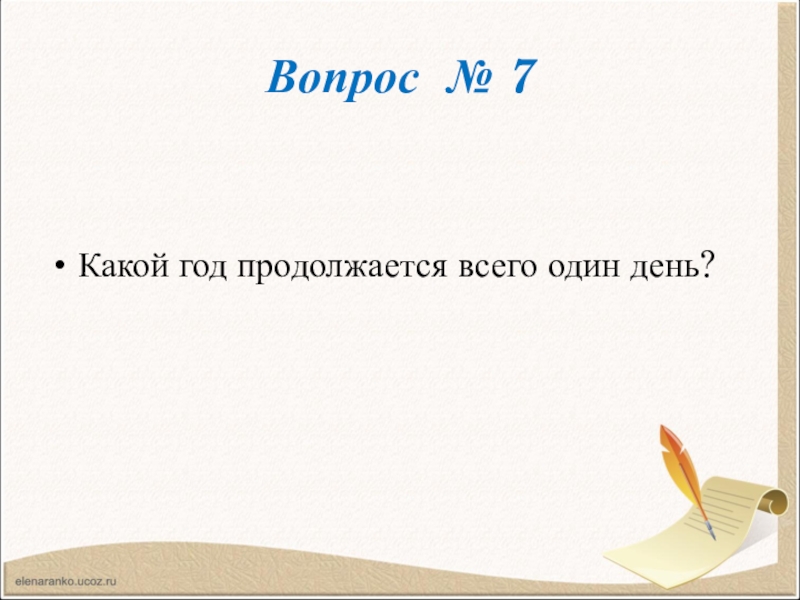 Вопрос № 7

• Какой год продолжается всего один день?

elenaranko.ucoz.ru